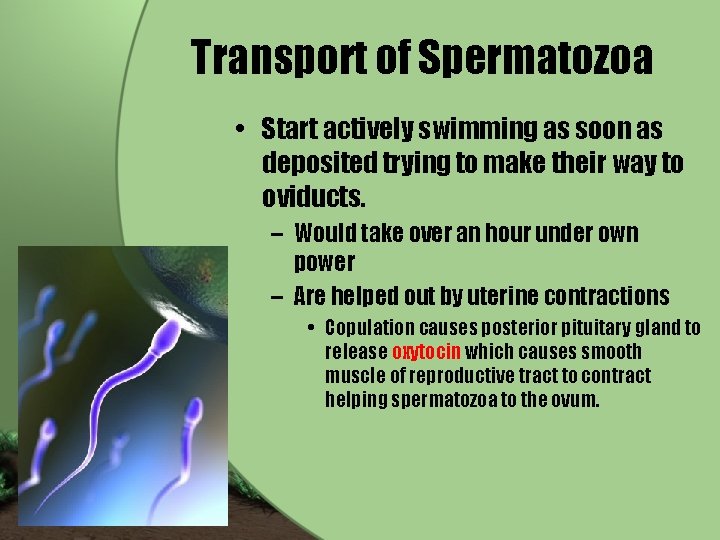 Transport of Spermatozoa

• Start actively swimming as soon as deposited trying to make their way to oviducts.

– Would take over an hour under own power

– Are helped out by uterine contractions

• Copulation causes posterior pituitary gland to release oxytocin which causes smooth muscle of reproductive tract to contract helping spermatozoa to the ovum.